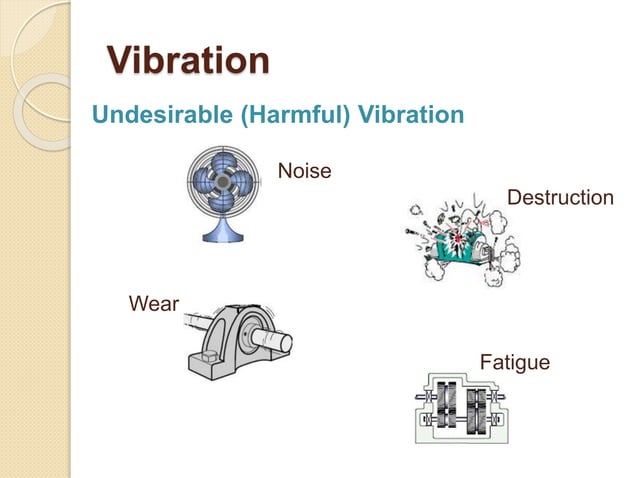 Vibration

Undesirable (Harmful) Vibration

Noise

Destruction

Wear

Fatigue